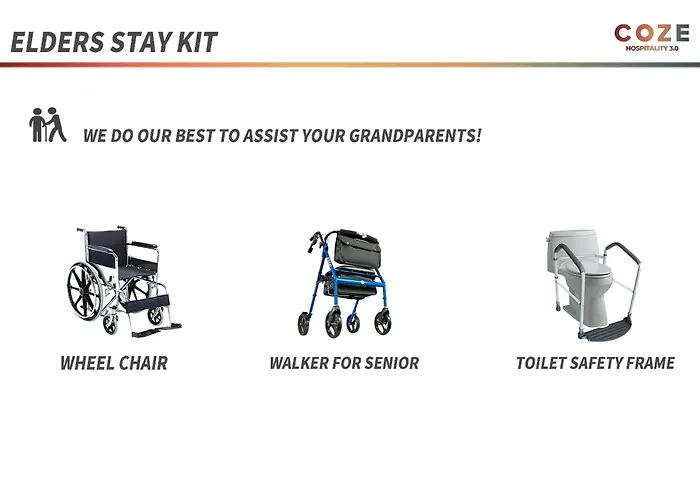 ELDERS STAY KIT

COZE
HOSPITALITY 3.0

WE DO OUR BEST TO ASSIST YOUR GRANDPARENTS!

WHEEL CHAIR

WALKER FOR SENIOR

TOILET SAFETY FRAME